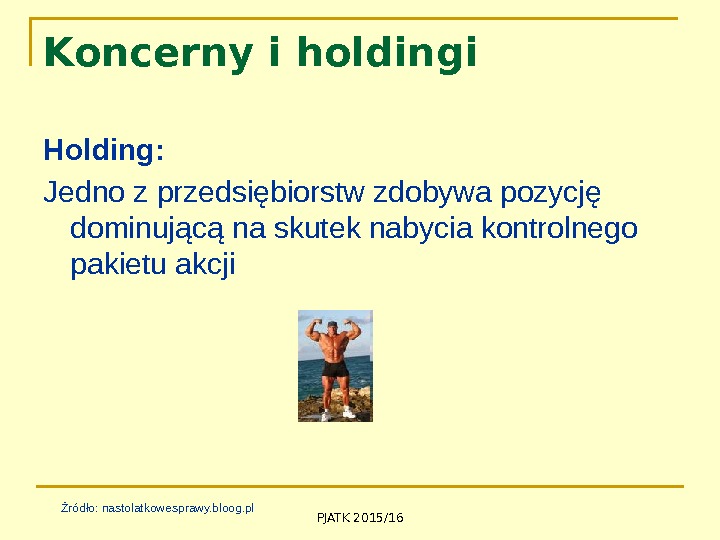 Koncerny i holdingi

Holding:

Jedno z przedsiębiorstw zdobywa pozycję dominującą na skutek nabycia kontrolnego pakietu akcji

Źródło: nastolatkowesprawy.bloog.pl

PJATK 2015/16